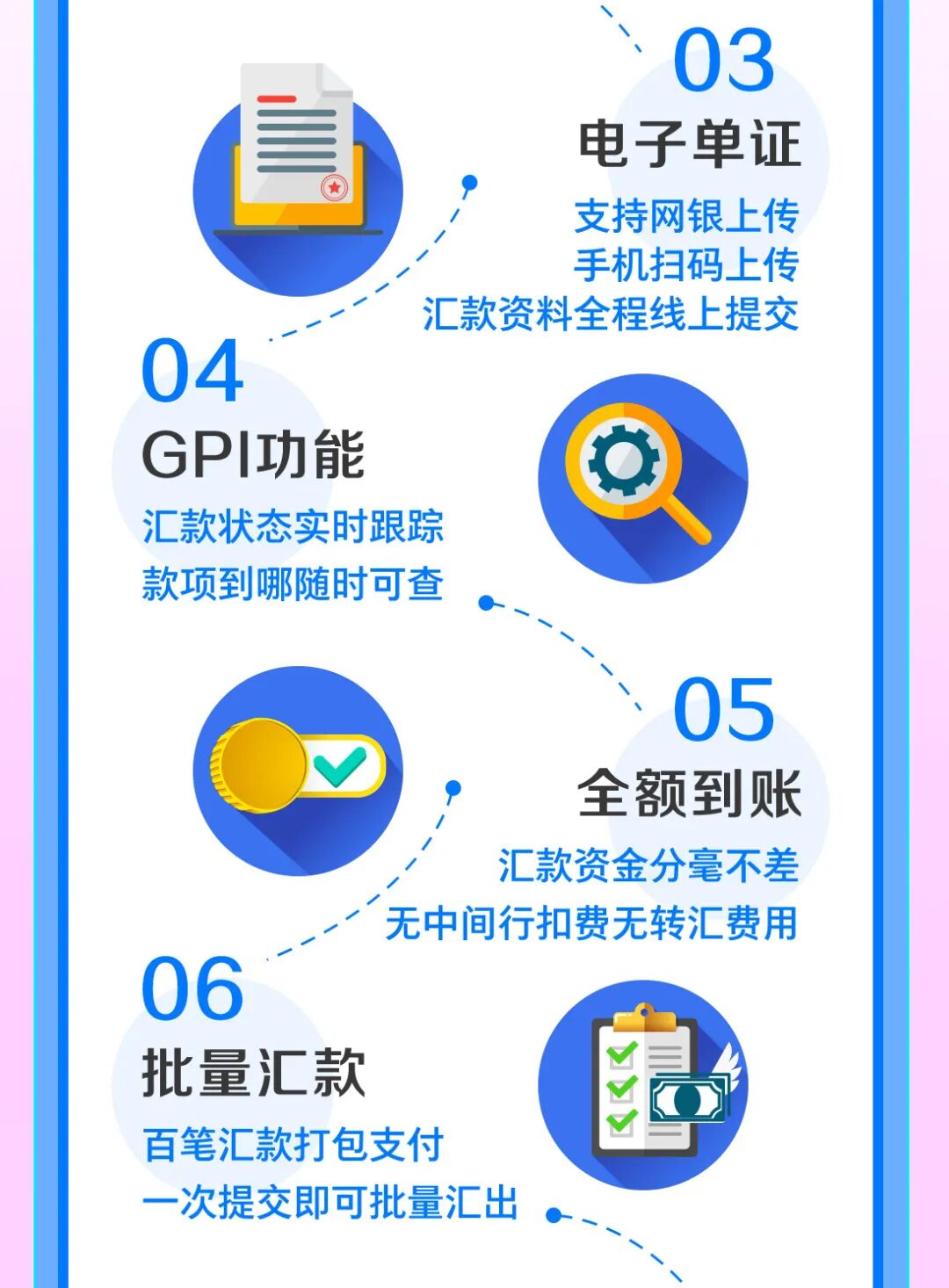 03
电子单证
支持网银上传
手机扫码上传
汇款资料全程线上提交

04
GPI功能
汇款状态实时跟踪
款项到哪随时可查

05
全额到账
汇款资金分毫不差
无中间行扣费无转汇费用

06
批量汇款
百笔汇款打包支付
一次提交即可批量汇出